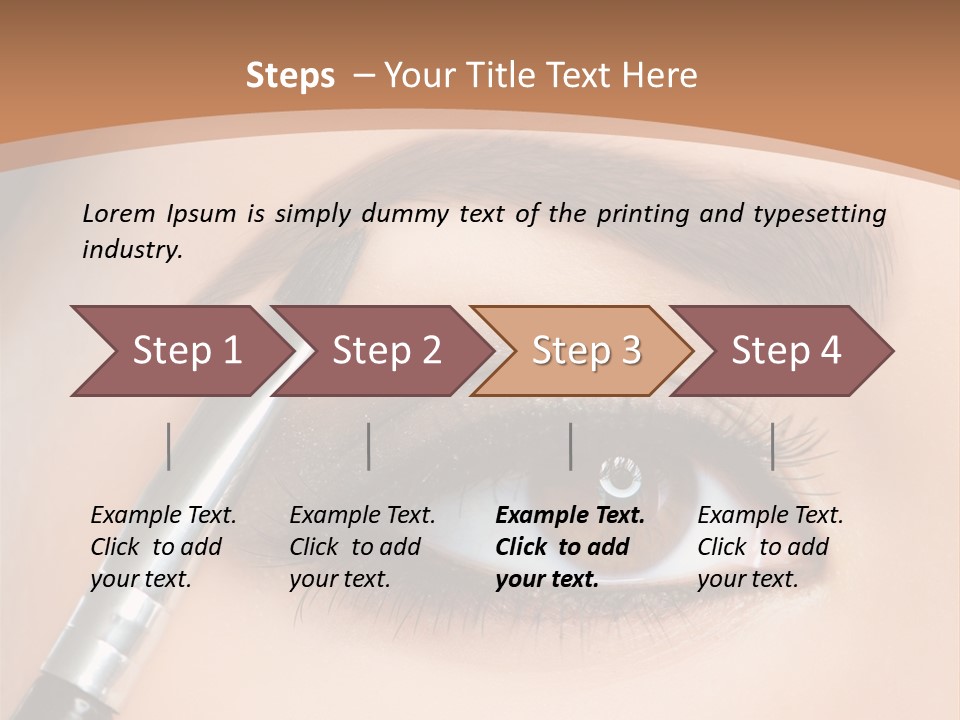 Steps – Your Title Text Here

Lorem Ipsum is simply dummy text of the printing and typesetting industry.

Step 1

Step 2

Step 3

Step 4

Example Text. Click to add your text.

Example Text. Click to add your text.

Example Text. Click to add your text.

Example Text. Click to add your text.